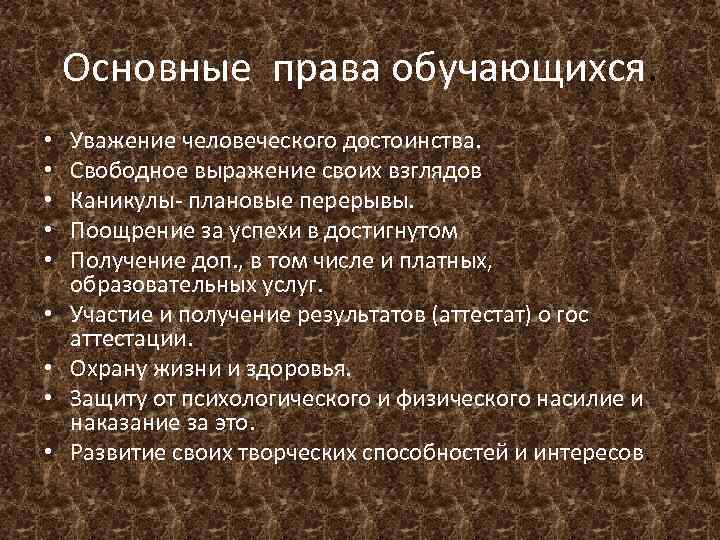 Основные права обучающихся.

• Уважение человеческого достоинства.
• Свободное выражение своих взглядов
• Каникулы- плановые перерывы.
• Поощрение за успехи в достигнутом
• Получение доп., в том числе и платных, образовательных услуг.
• Участие и получение результатов (аттестат) о гос аттестации.
• Охрану жизни и здоровья.
• Защиту от психологического и физического насилие и наказание за это.
• Развитие своих творческих способностей и интересов